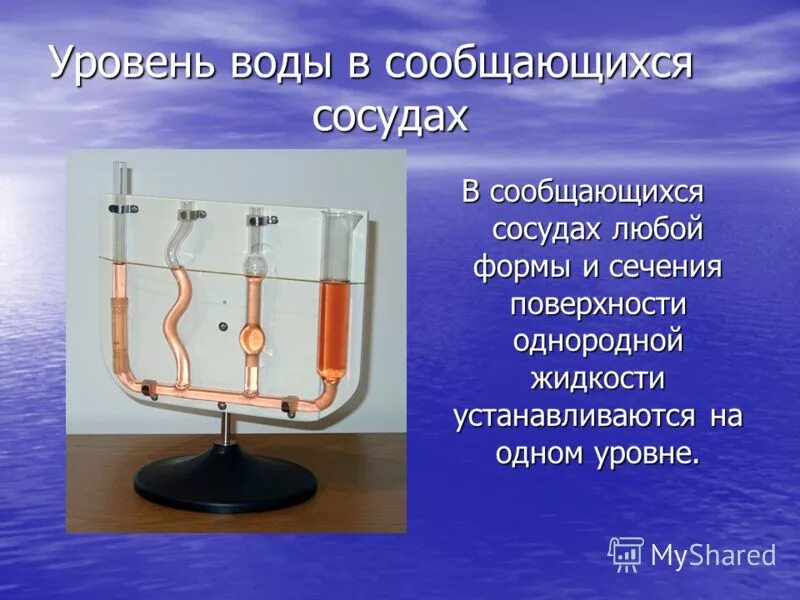 Уровень воды в сообщающихся сосудах

В сообщающихся сосудах любой формы и сечения поверхности однородной жидкости устанавливаются на одном уровне.

MyShared